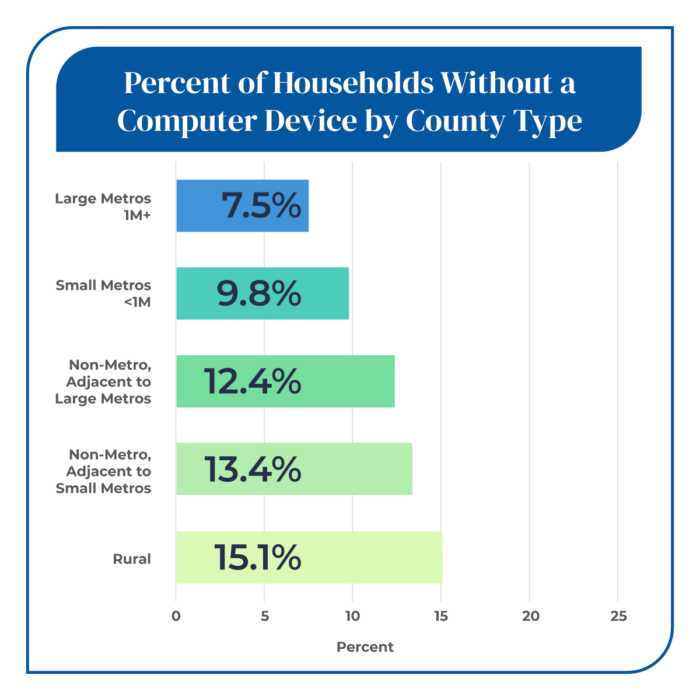 Percent of Households Without a Computer Device by County Type

Large Metros 1M+
7.5%

Small Metros <1M
9.8%

Non-Metro, Adjacent to Large Metros
12.4%

Non-Metro, Adjacent to Small Metros
13.4%

Rural
15.1%

0
5
10
15
20
25

Percent